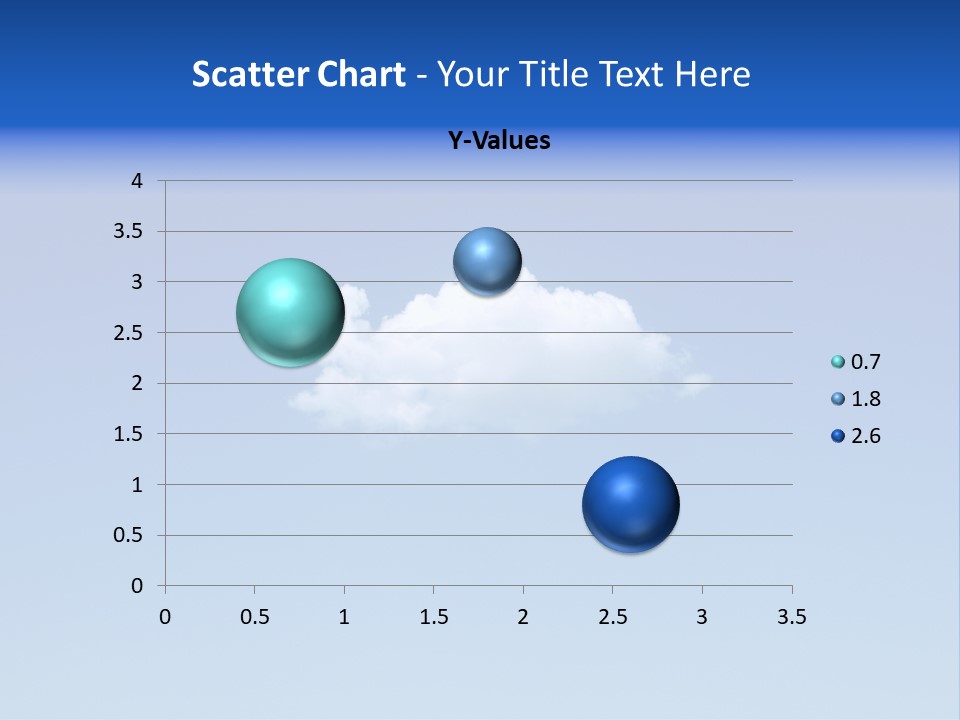 Scatter Chart - Your Title Text Here

Y-Values

4
3.5
3
2.5
2
1.5
1
0.5
0

0 0.5 1 1.5 2 2.5 3 3.5

0.7
1.8
2.6